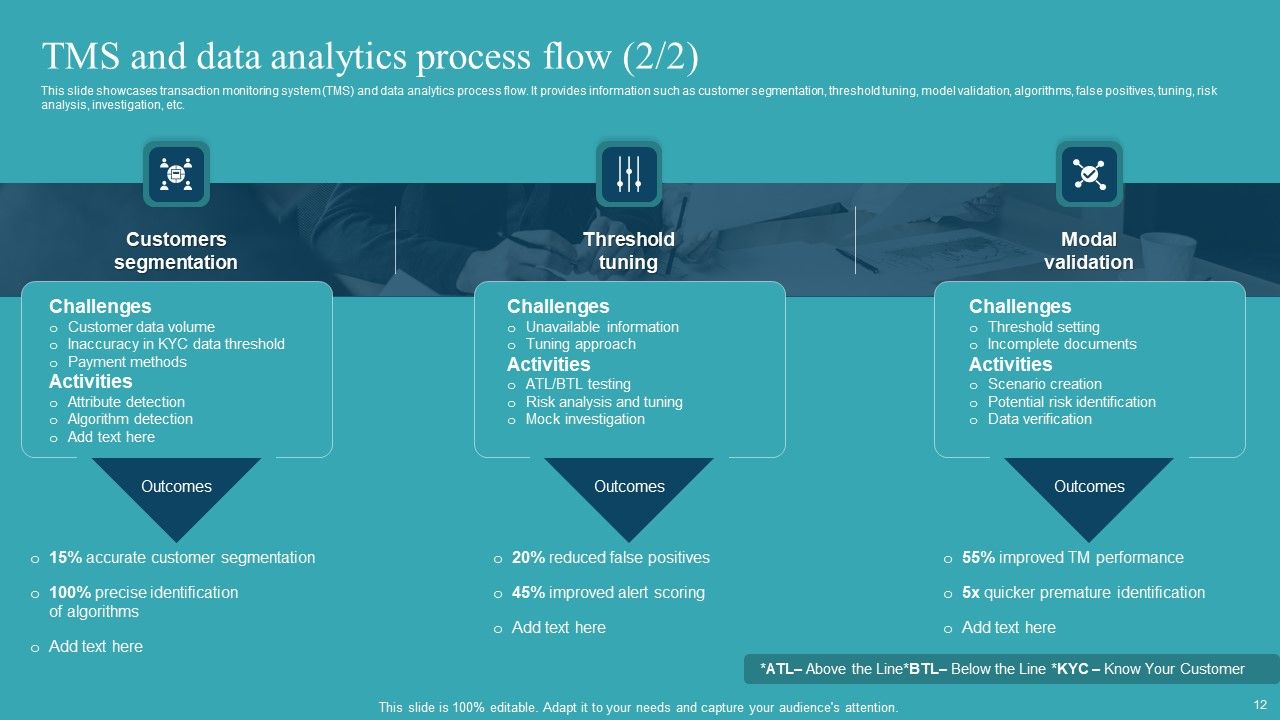 TMS and data analytics process flow (2/2)

This slide showcases transaction monitoring system (TMS) and data analytics process flow. It provides information such as customer segmentation, threshold tuning, model validation, algorithms, false positives, tuning, risk analysis, investigation, etc.

Customers segmentation

Challenges
o Customer data volume
o Inaccuracy in KYC data threshold
o Payment methods
Activities
o Attribute detection
o Algorithm detection
o Add text here

Outcomes

o 15% accurate customer segmentation
o 100% precise identification of algorithms
o Add text here

Threshold tuning

Challenges
o Unavailable information
o Tuning approach
Activities
o ATL/BTL testing
o Risk analysis and tuning
o Mock investigation

Outcomes

o 20% reduced false positives
o 45% improved alert scoring
o Add text here

Modal validation

Challenges
o Threshold setting
o Incomplete documents
Activities
o Scenario creation
o Potential risk identification
o Data verification

Outcomes

o 55% improved TM performance
o 5x quicker premature identification
o Add text here

*ATL– Above the Line*BTL– Below the Line *KYC – Know Your Customer

This slide is 100% editable. Adapt it to your needs and capture your audience's attention.

12